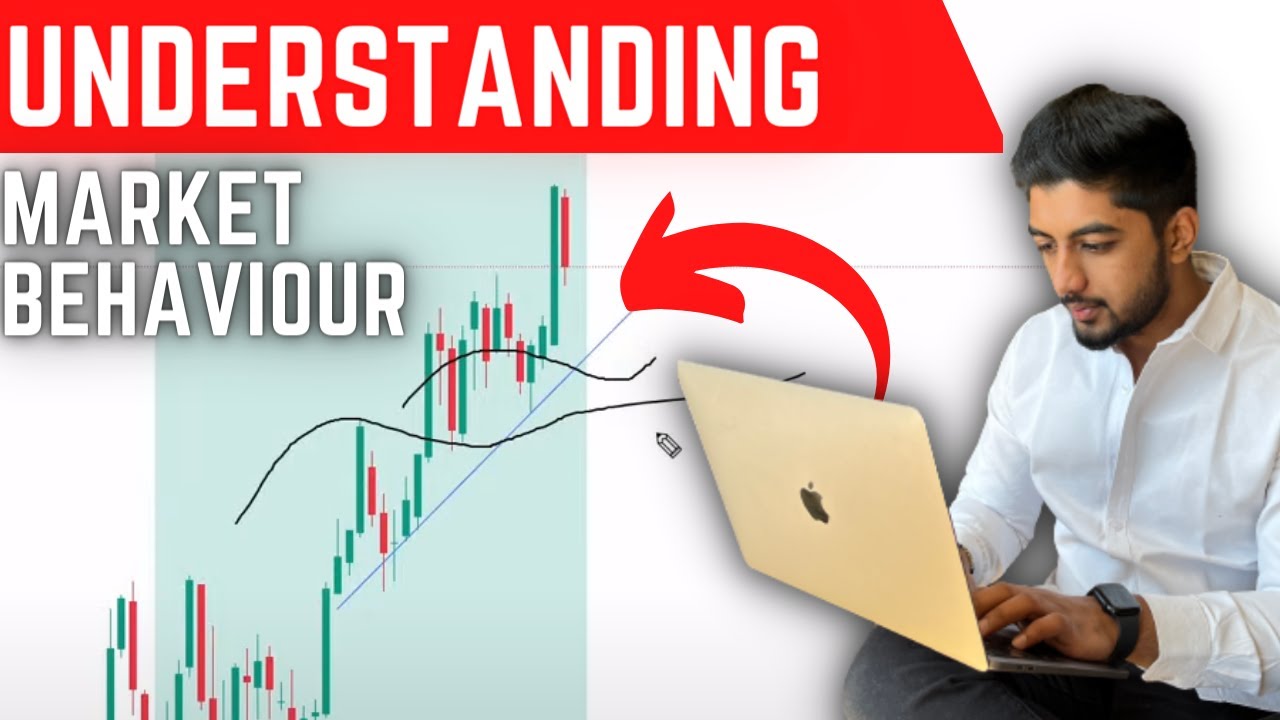 UNDERSTANDING

MARKET BEHAVIOUR